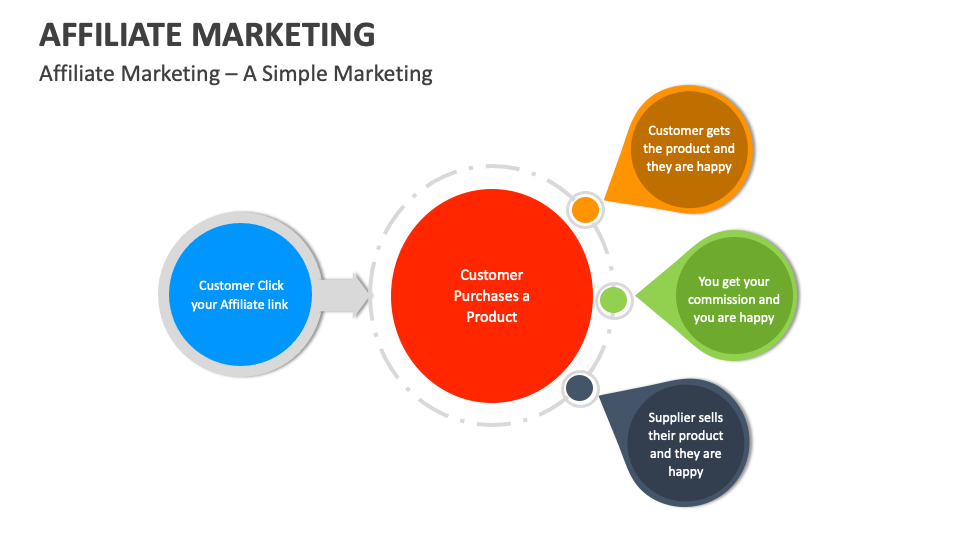 AFFILIATE MARKETING

Affiliate Marketing – A Simple Marketing

Customer Click your Affiliate link

Customer Purchases a Product

Customer gets the product and they are happy

You get your commission and you are happy

Supplier sells their product and they are happy